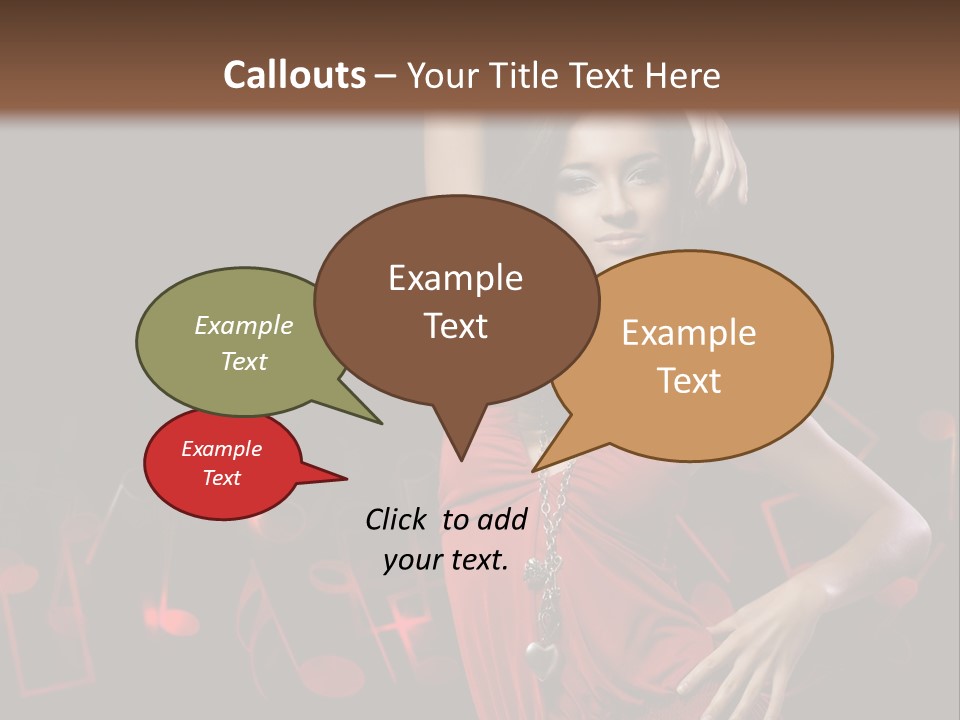 Callouts – Your Title Text Here

Example Text

Example Text

Example Text

Example Text

Click to add your text.